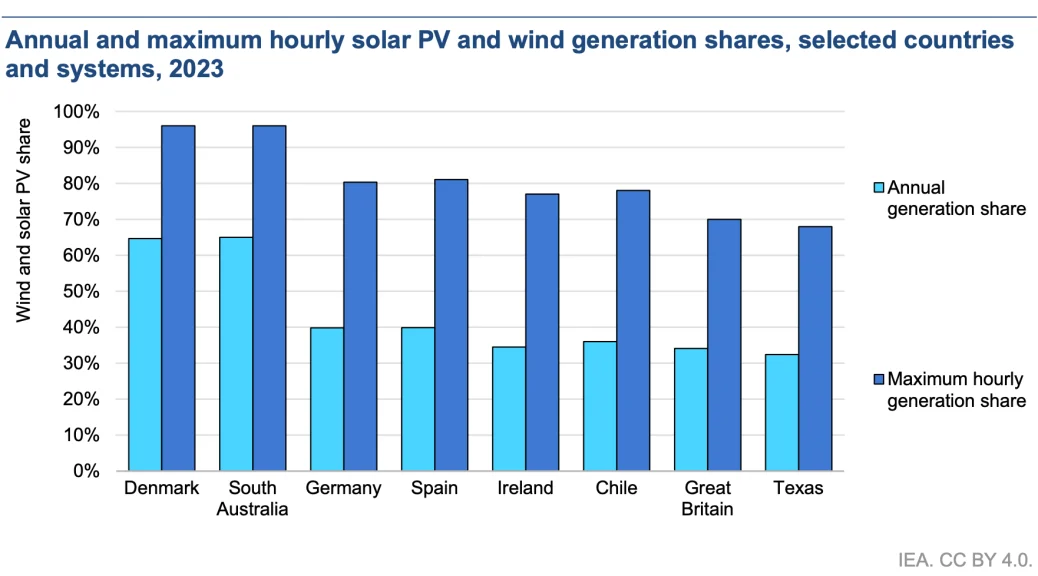 Annual and maximum hourly solar PV and wind generation shares, selected countries and systems, 2023

Wind and solar PV share

100%
90%
80%
70%
60%
50%
40%
30%
20%
10%
0%

Denmark
South Australia
Germany
Spain
Ireland
Chile
Great Britain
Texas

Annual generation share

Maximum hourly generation share

IEA. CC BY 4.0.